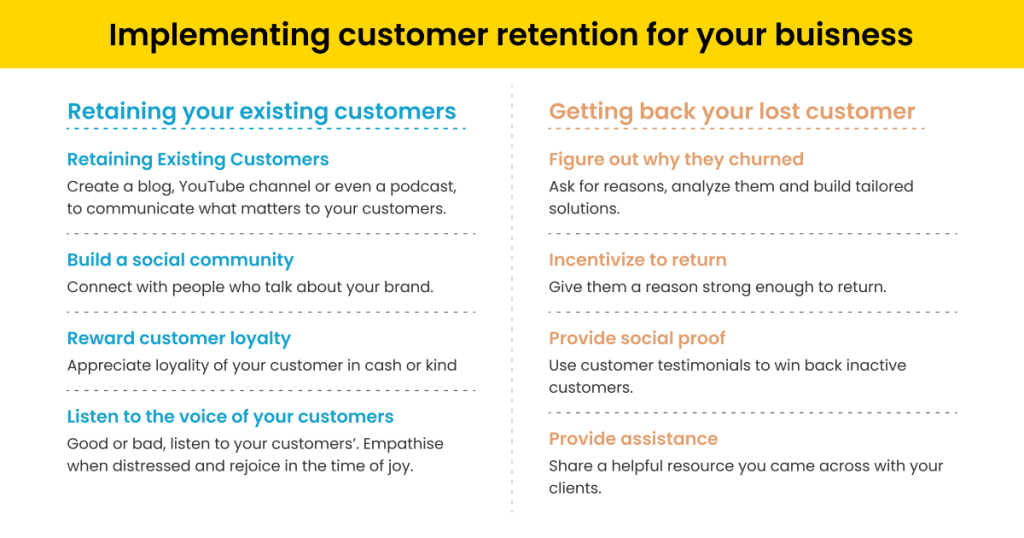 Implementing customer retention for your buisness

Retaining your existing customers

Retaining Existing Customers
Create a blog, YouTube channel or even a podcast, to communicate what matters to your customers.

Build a social community
Connect with people who talk about your brand.

Reward customer loyalty
Appreciate loyality of your customer in cash or kind

Listen to the voice of your customers
Good or bad, listen to your customers'. Empathise when distressed and rejoice in the time of joy.

Getting back your lost customer

Figure out why they churned
Ask for reasons, analyze them and build tailored solutions.

Incentivize to return
Give them a reason strong enough to return.

Provide social proof
Use customer testimonials to win back inactive customers.

Provide assistance
Share a helpful resource you came across with your clients.